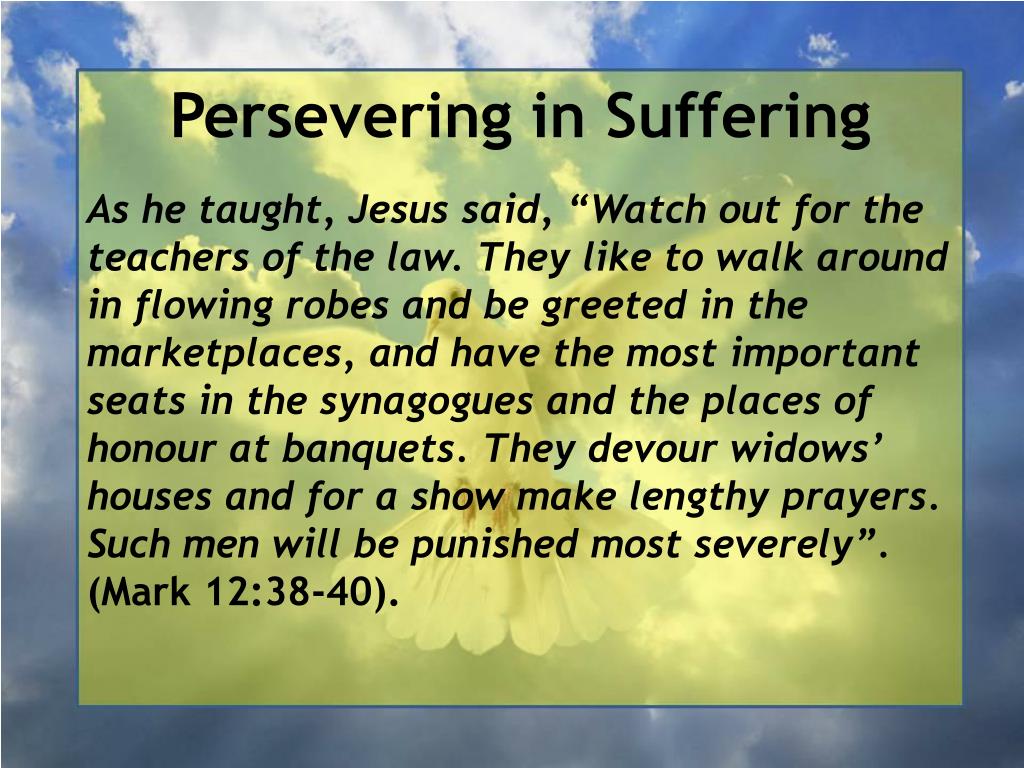 Persevering in Suffering

As he taught, Jesus said, “Watch out for the teachers of the law. They like to walk around in flowing robes and be greeted in the marketplaces, and have the most important seats in the synagogues and the places of honour at banquets. They devour widows’ houses and for a show make lengthy prayers. Such men will be punished most severely”. (Mark 12:38-40).